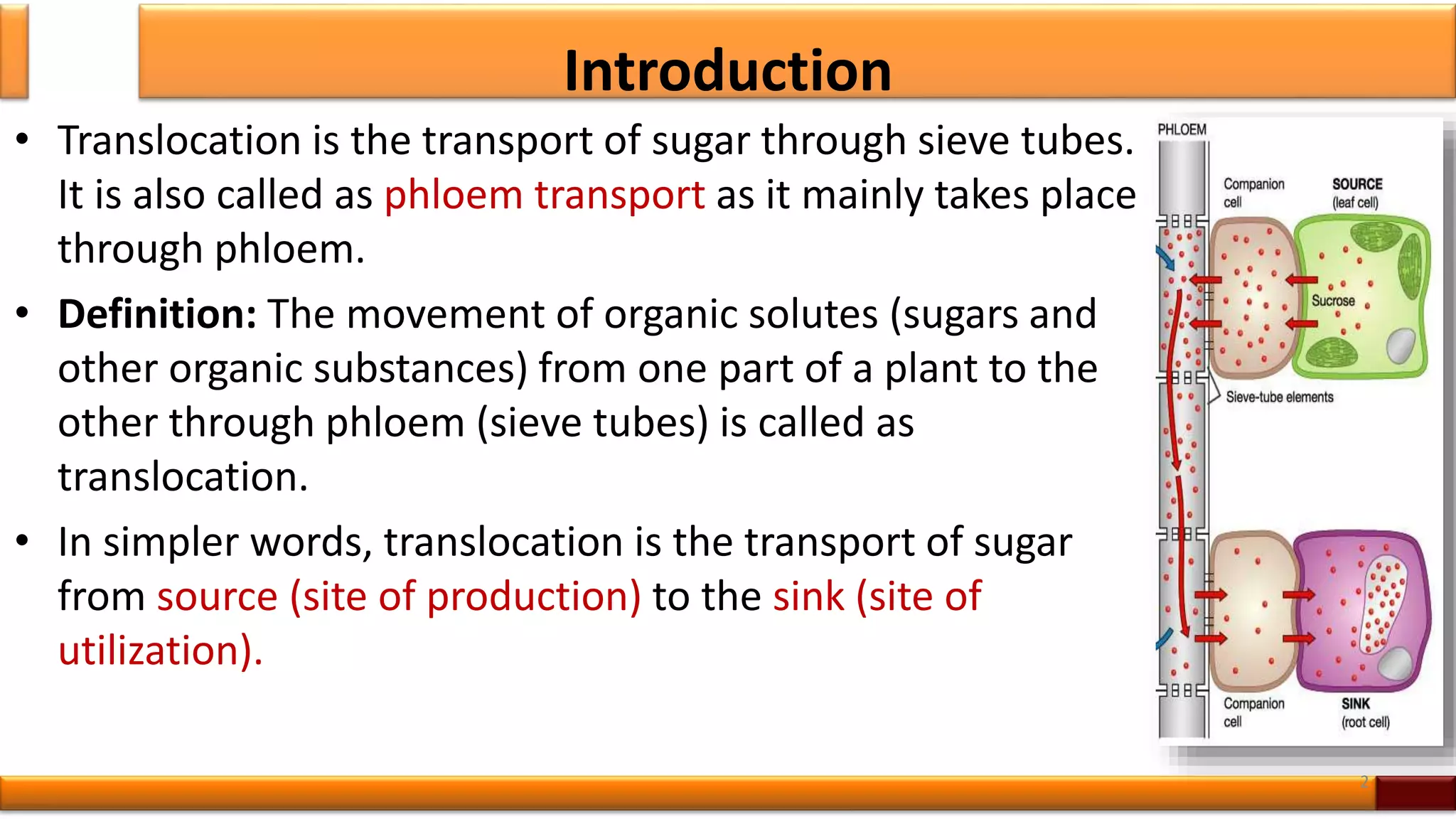 Introduction

• Translocation is the transport of sugar through sieve tubes. It is also called as phloem transport as it mainly takes place through phloem.

• **Definition:** The movement of organic solutes (sugars and other organic substances) from one part of a plant to the other through phloem (sieve tubes) is called as translocation.

• In simpler words, translocation is the transport of sugar from source (site of production) to the sink (site of utilization).

PHLOEM
Companion cell
SOURCE (leaf cell)
Sucrose
Sieve-tube elements
Companion cell
SINK (root cell)

2